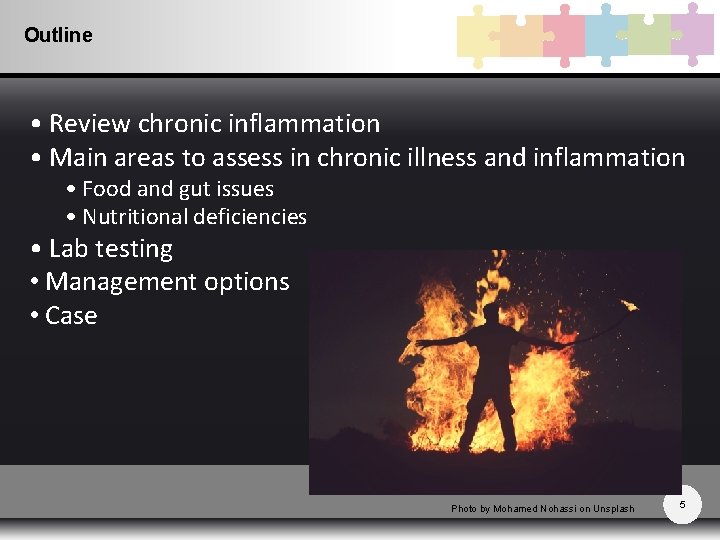 Outline

• Review chronic inflammation
• Main areas to assess in chronic illness and inflammation
• Food and gut issues
• Nutritional deficiencies
• Lab testing
• Management options
• Case

Photo by Mohamed Nohassi on Unsplash

5